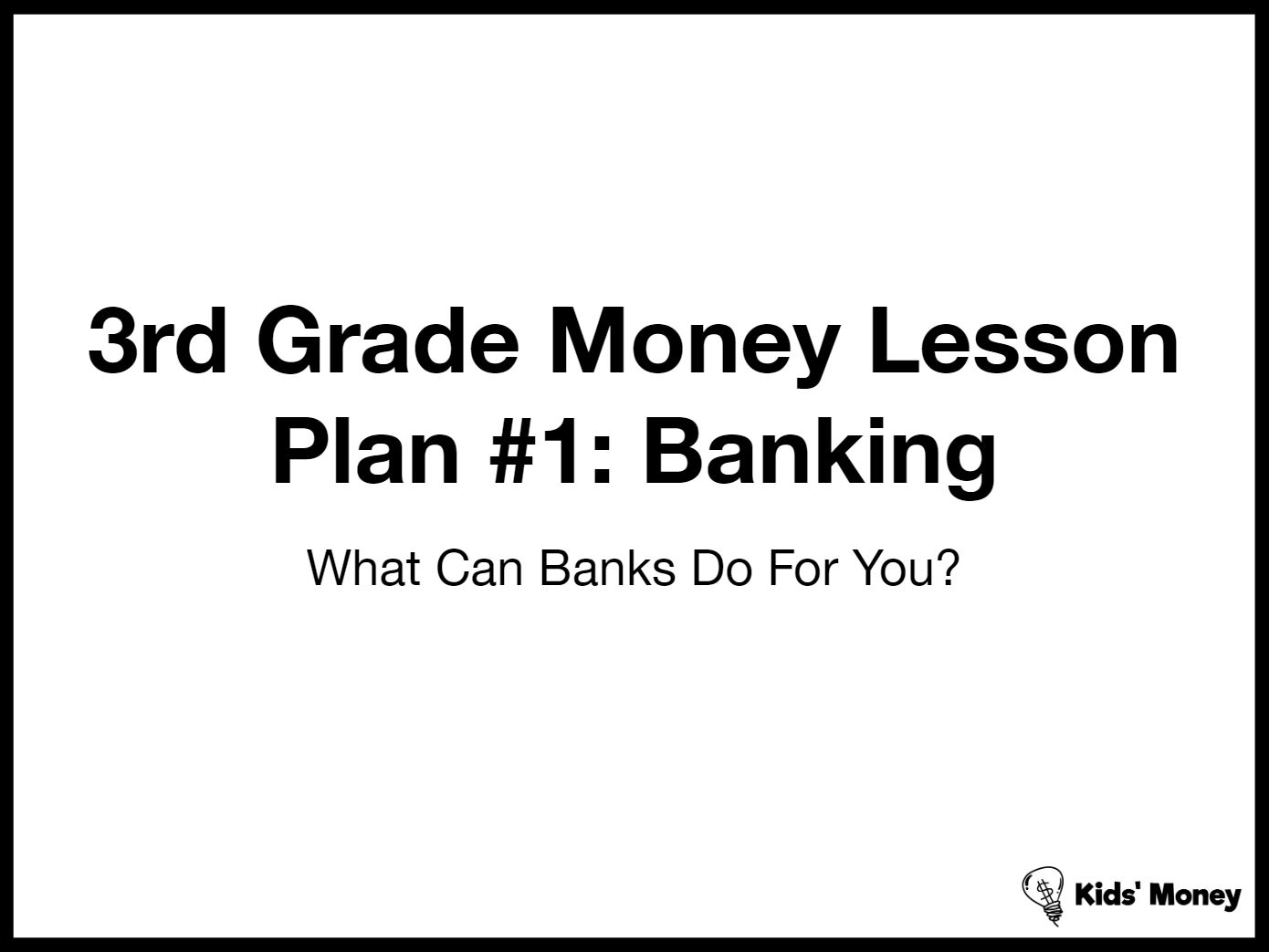 3rd Grade Money Lesson Plan #1: Banking

What Can Banks Do For You?

Kids' Money